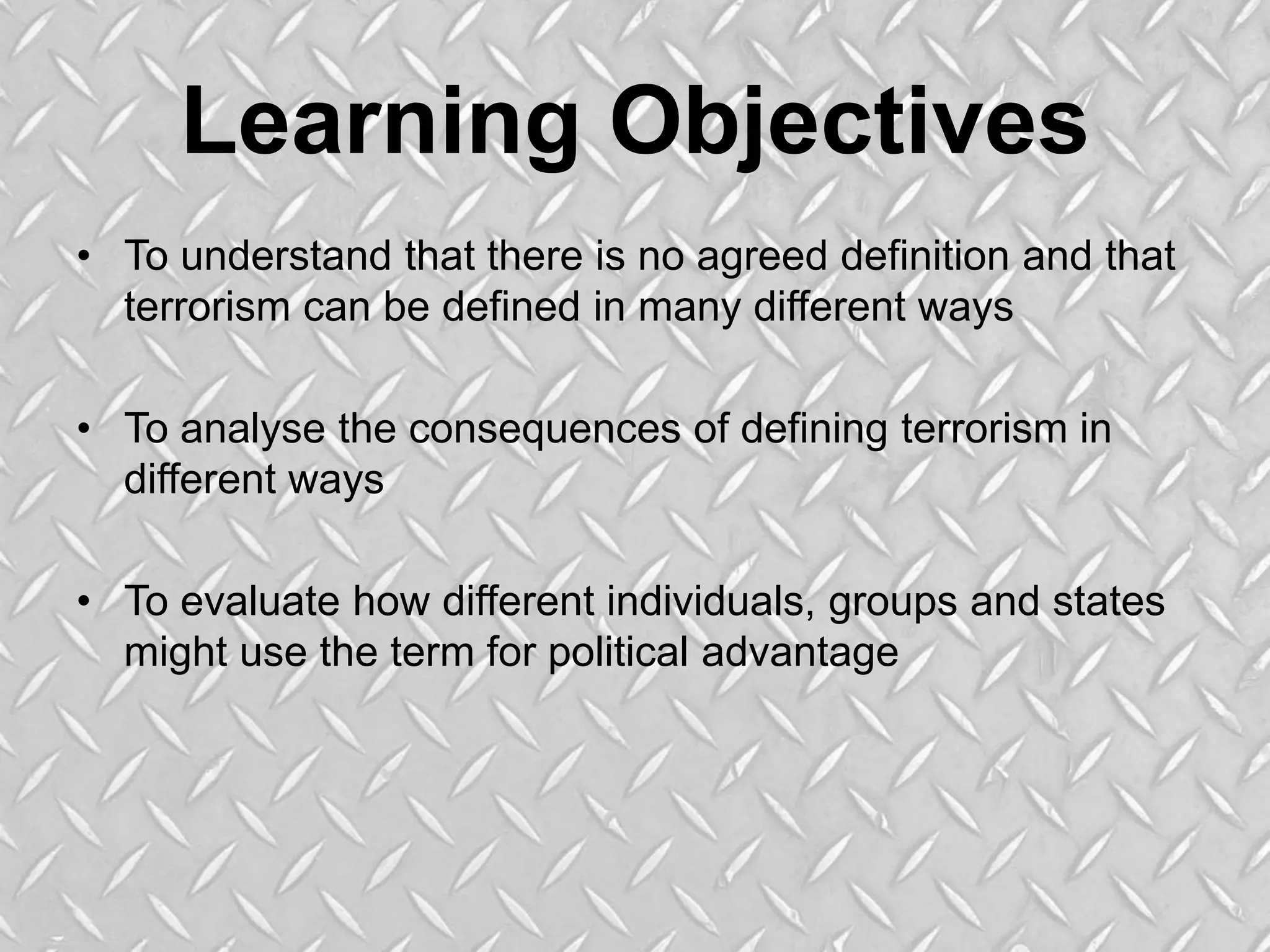 Learning Objectives

• To understand that there is no agreed definition and that terrorism can be defined in many different ways

• To analyse the consequences of defining terrorism in different ways

• To evaluate how different individuals, groups and states might use the term for political advantage